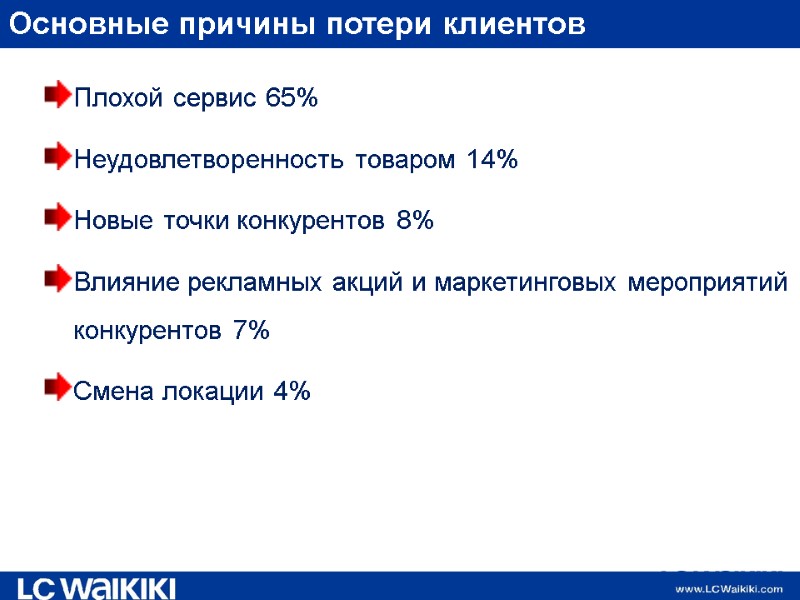 Основные причины потери клиентов

Плохой сервис 65%

Неудовлетворенность товаром 14%

Новые точки конкурентов 8%

Влияние рекламных акций и маркетинговых мероприятий конкурентов 7%

Смена локации 4%

LC WAIKIKI

www.LCWaikiki.com